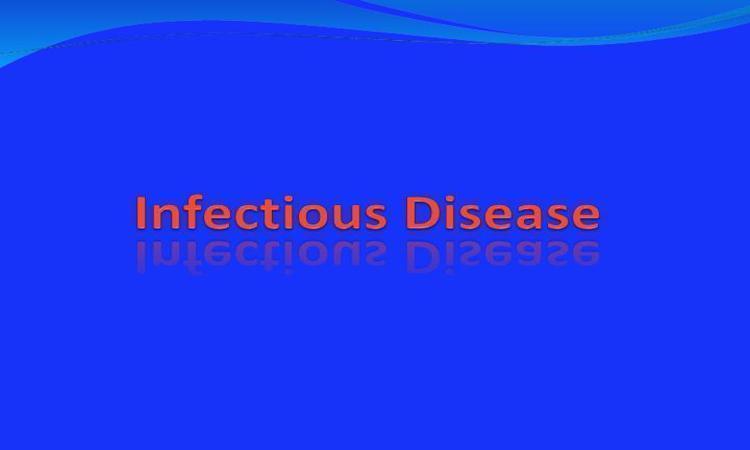 Infectious Disease